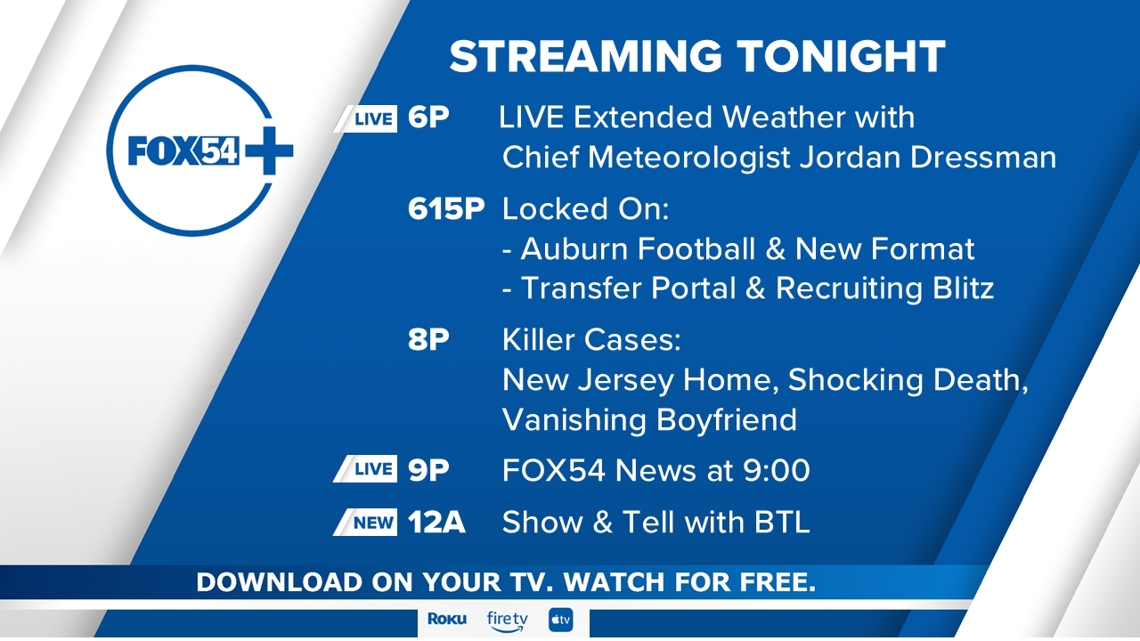 FOX54+

STREAMING TONIGHT

LIVE 6P LIVE Extended Weather with Chief Meteorologist Jordan Dressman

615P Locked On:
- Auburn Football & New Format
- Transfer Portal & Recruiting Blitz

8P Killer Cases:
New Jersey Home, Shocking Death, Vanishing Boyfriend

LIVE 9P FOX54 News at 9:00

NEW 12A Show & Tell with BTL

DOWNLOAD ON YOUR TV. WATCH FOR FREE.

Roku fire tv tv